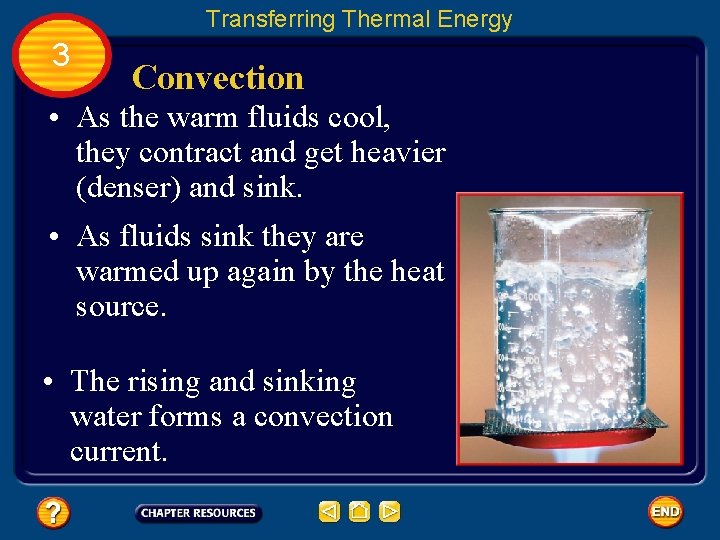 Transferring Thermal Energy

3

Convection

• As the warm fluids cool, they contract and get heavier (denser) and sink.

• As fluids sink they are warmed up again by the heat source.

• The rising and sinking water forms a convection current.

?

CHAPTER RESOURCES

END